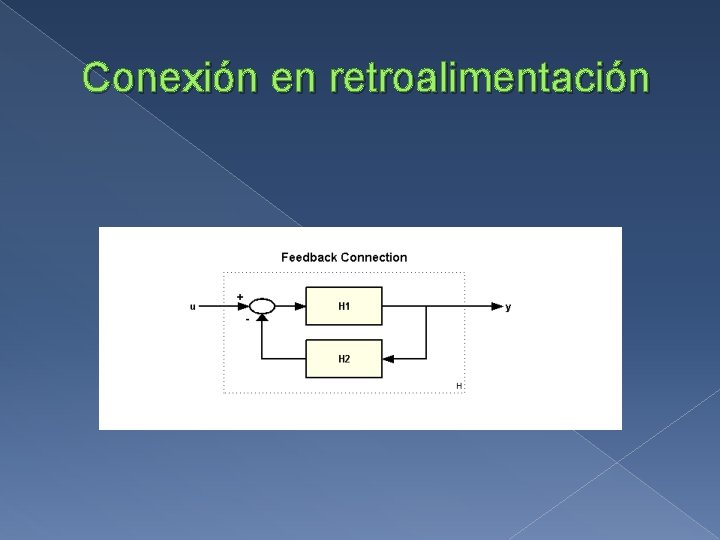 Conexión en retroalimentación

Feedback Connection

u
+
-
H1
y
H2
H